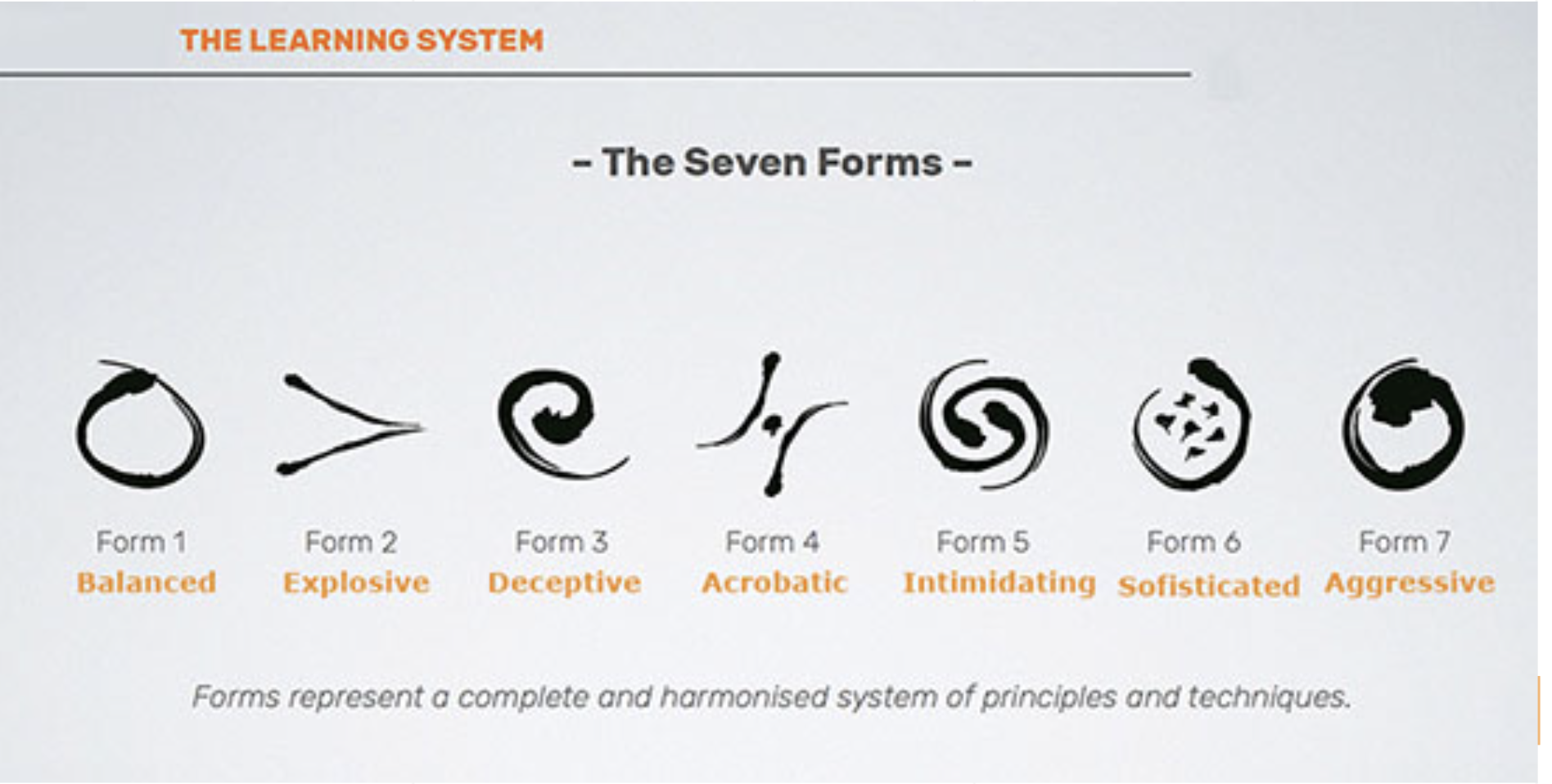 THE LEARNING SYSTEM

– The Seven Forms –

Form 1
Balanced

Form 2
Explosive

Form 3
Deceptive

Form 4
Acrobatic

Form 5
Intimidating

Form 6
Sofisticated

Form 7
Aggressive

Forms represent a complete and harmonised system of principles and techniques.